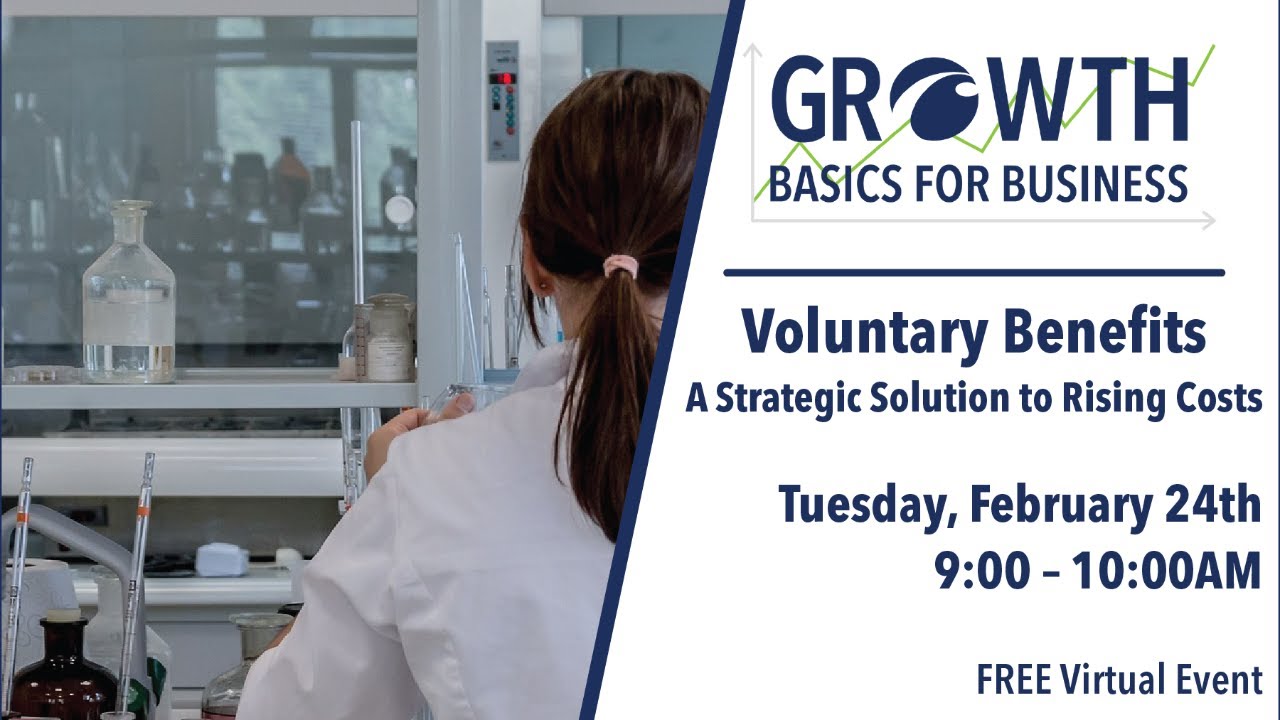 GROWTH
BASICS FOR BUSINESS

Voluntary Benefits
A Strategic Solution to Rising Costs

Tuesday, February 24th
9:00 – 10:00AM

FREE Virtual Event